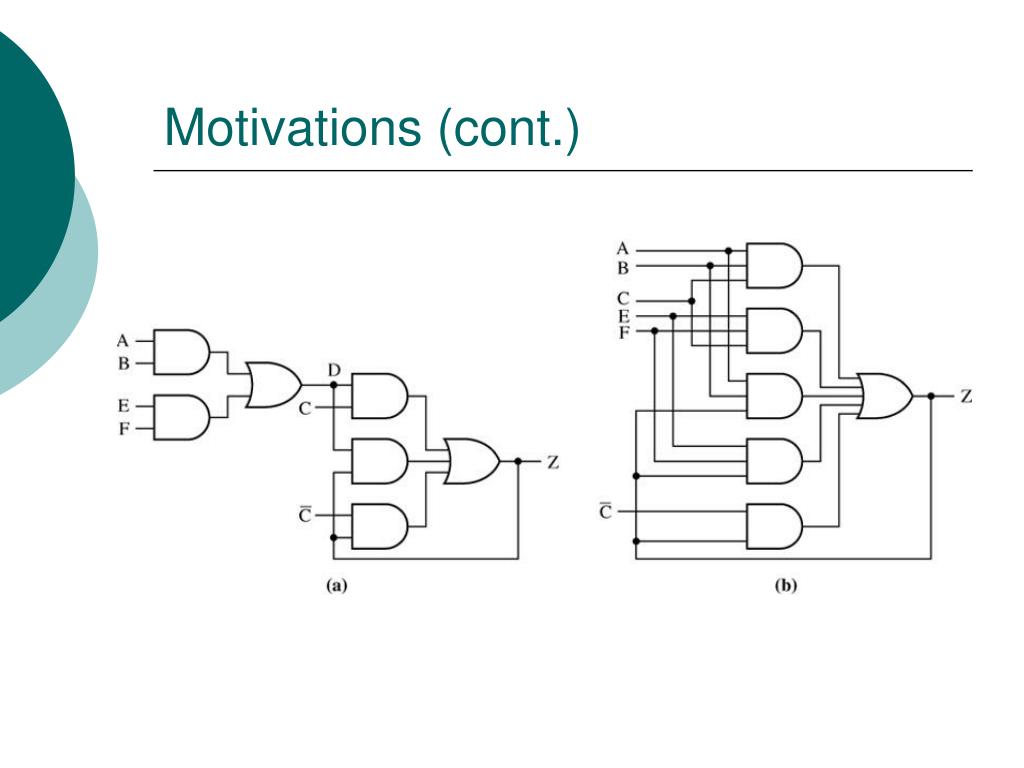 Motivations (cont.)

A
B
E
F
D
C
$\overline{C}$
Z
(a)

A
B
C
E
F
$\overline{C}$
Z
(b)